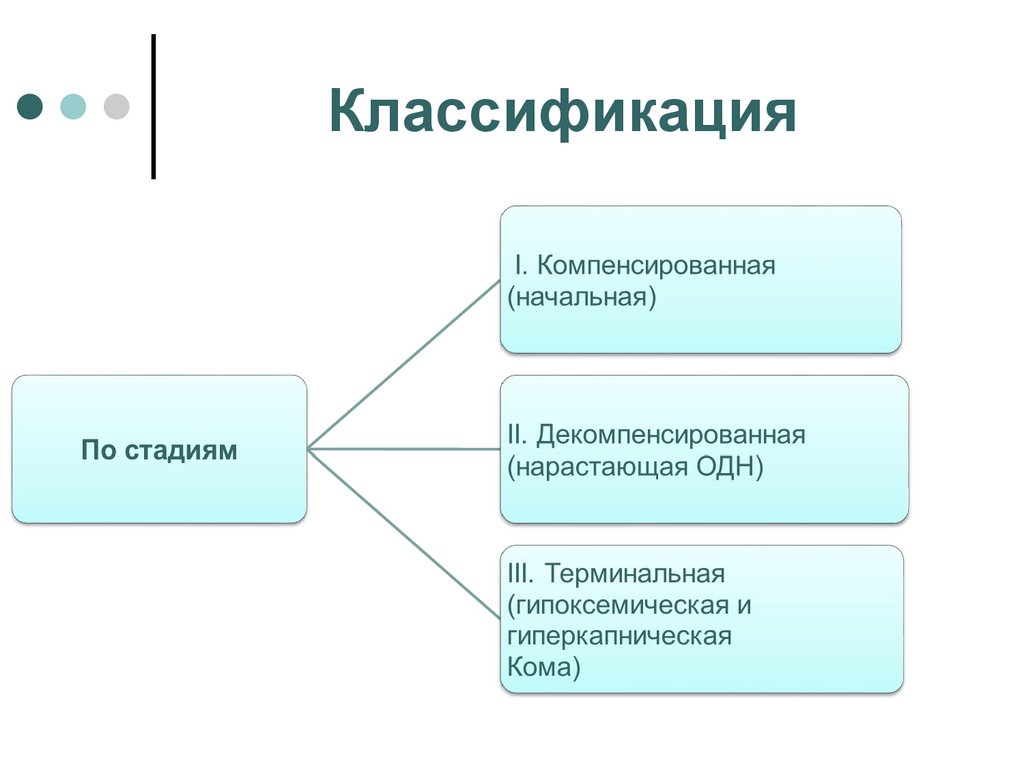 Классификация

По стадиям

I. Компенсированная (начальная)

II. Декомпенсированная (нарастающая ОДН)

III. Терминальная (гипоксемическая и гиперкапническая Кома)